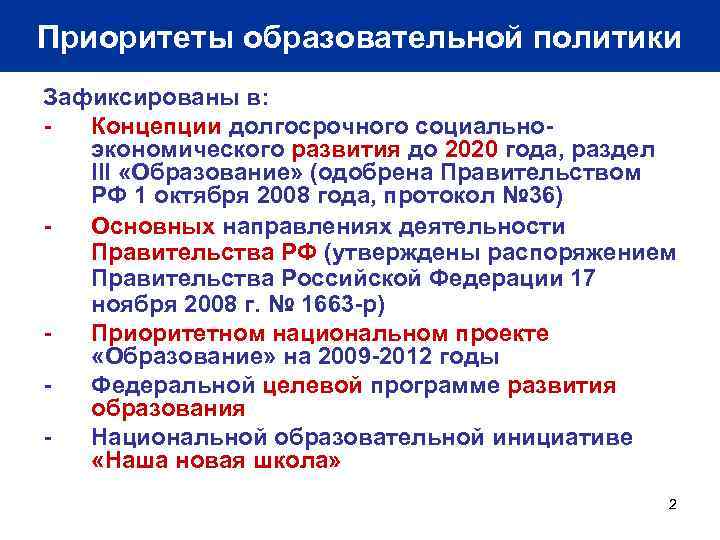 Приоритеты образовательной политики

Зафиксированы в:

- Концепции долгосрочного социально-экономического развития до 2020 года, раздел III «Образование» (одобрена Правительством РФ 1 октября 2008 года, протокол №36)

- Основных направлениях деятельности Правительства РФ (утверждены распоряжением Правительства Российской Федерации 17 ноября 2008 г. № 1663-р)

- Приоритетном национальном проекте «Образование» на 2009-2012 годы

- Федеральной целевой программе развития образования

- Национальной образовательной инициативе «Наша новая школа»

2